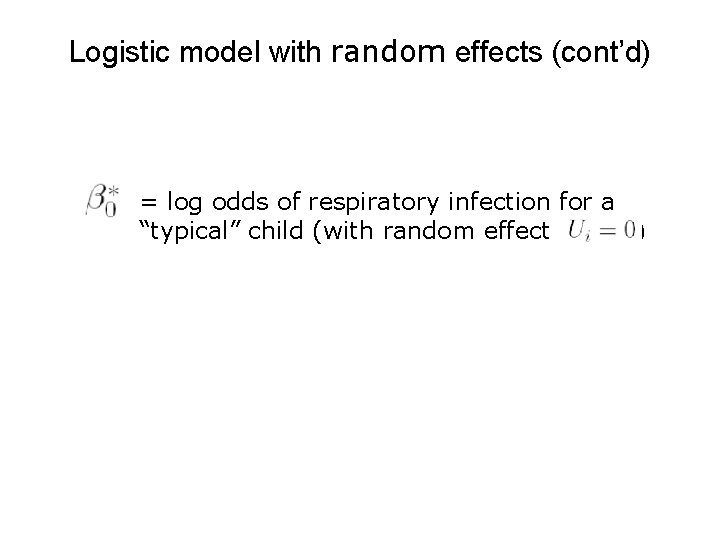 Logistic model with random effects (cont'd)

$\beta_0^*$ = log odds of respiratory infection for a "typical" child (with random effect $U_i = 0$)